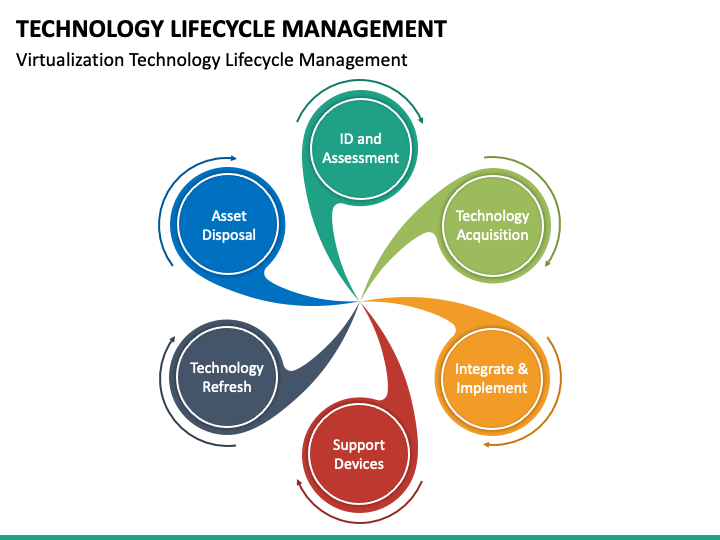 TECHNOLOGY LIFECYCLE MANAGEMENT

Virtualization Technology Lifecycle Management

ID and Assessment

Technology Acquisition

Integrate & Implement

Support Devices

Technology Refresh

Asset Disposal